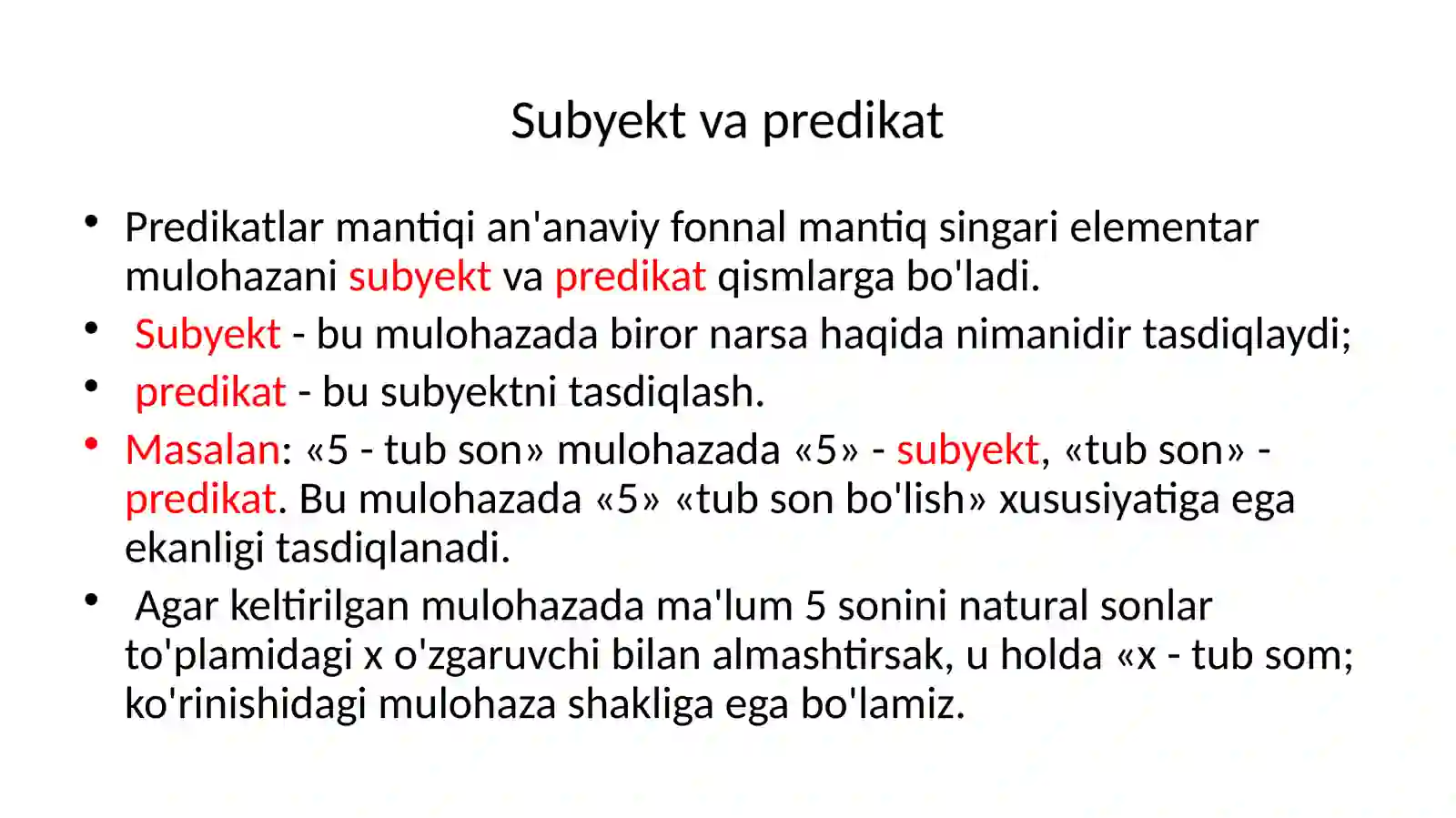 Subyekt va predikat

• Predikatlar mantiqi an'anaviy fonnal mantiq singari elementar mulohazani subyekt va predikat qismlarga bo'ladi.

• Subyekt - bu mulohazada biror narsa haqida nimanidir tasdiqlaydi;

• predikat - bu subyektni tasdiqlash.

• Masalan: «5 - tub son» mulohazada «5» - subyekt, «tub son» - predikat. Bu mulohazada «5» «tub son bo'lish» xususiyatiga ega ekanligi tasdiqlanadi.

• Agar keltirilgan mulohazada ma'lum 5 sonini natural sonlar to'plamidagi x o'zgaruvchi bilan almashtirsak, u holda «x - tub som; ko'rinishidagi mulohaza shakliga ega bo'lamiz.